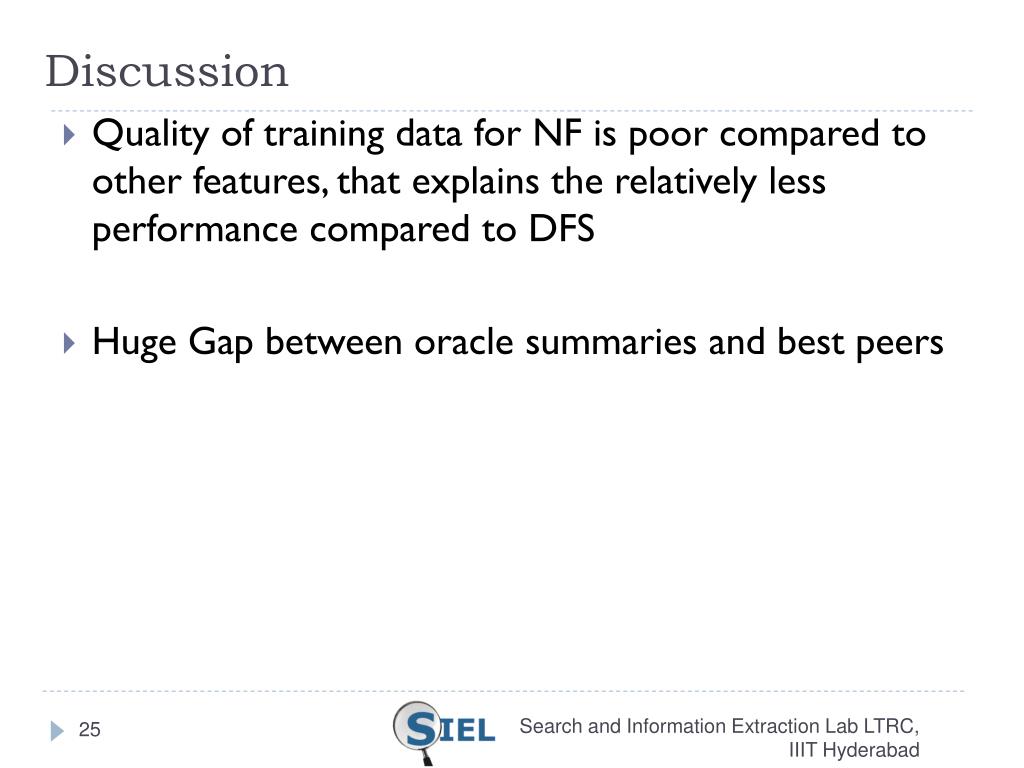 Discussion

Quality of training data for NF is poor compared to other features, that explains the relatively less performance compared to DFS

Huge Gap between oracle summaries and best peers

25

SIEL

Search and Information Extraction Lab LTRC, IIIT Hyderabad